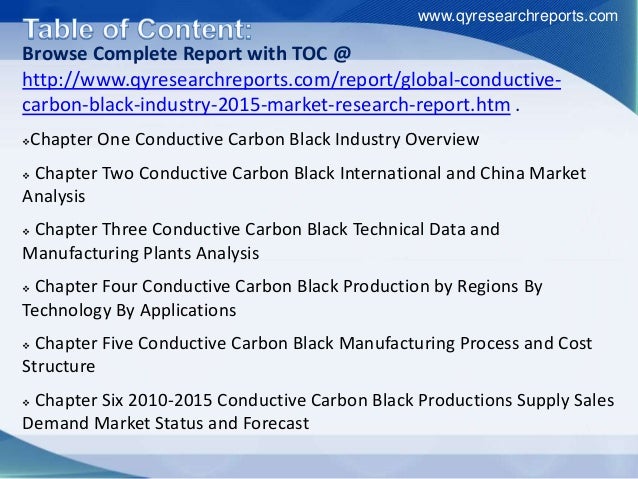 www.qyresearchreports.com

Table of Content:

Browse Complete Report with TOC @ http://www.qyresearchreports.com/report/global-conductive-carbon-black-industry-2015-market-research-report.htm .

❖Chapter One Conductive Carbon Black Industry Overview

❖ Chapter Two Conductive Carbon Black International and China Market Analysis

❖ Chapter Three Conductive Carbon Black Technical Data and Manufacturing Plants Analysis

❖ Chapter Four Conductive Carbon Black Production by Regions By Technology By Applications

❖ Chapter Five Conductive Carbon Black Manufacturing Process and Cost Structure

❖ Chapter Six 2010-2015 Conductive Carbon Black Productions Supply Sales Demand Market Status and Forecast